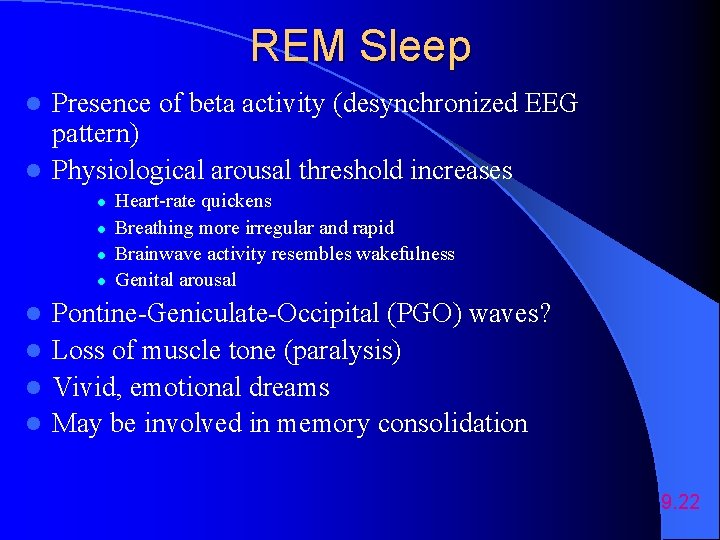 REM Sleep

- Presence of beta activity (desynchronized EEG pattern)
- Physiological arousal threshold increases
  - Heart-rate quickens
  - Breathing more irregular and rapid
  - Brainwave activity resembles wakefulness
  - Genital arousal
- Pontine-Geniculate-Occipital (PGO) waves?
- Loss of muscle tone (paralysis)
- Vivid, emotional dreams
- May be involved in memory consolidation

9.22